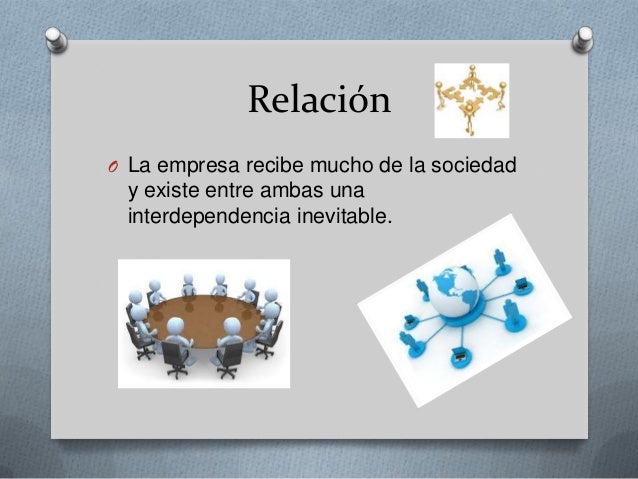 Relación

O La empresa recibe mucho de la sociedad y existe entre ambas una interdependencia inevitable.